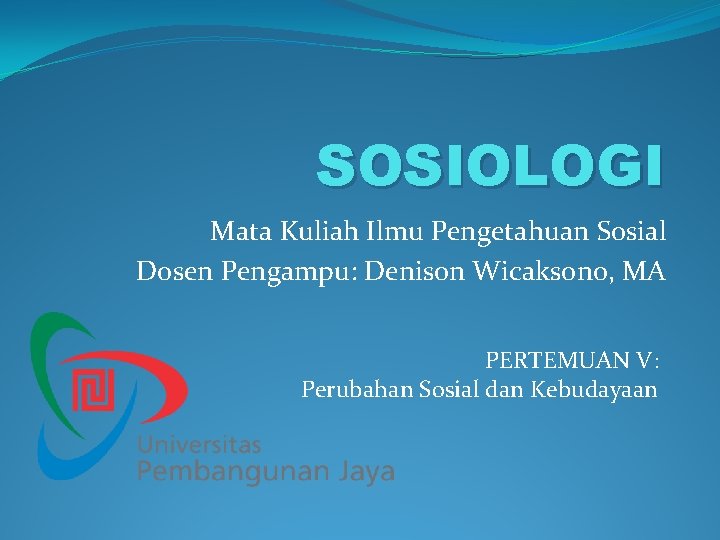 SOSIOLOGI

Mata Kuliah Ilmu Pengetahuan Sosial
Dosen Pengampu: Denison Wicaksono, MA

PERTEMUAN V:
Perubahan Sosial dan Kebudayaan

Universitas
Pembangunan Jaya